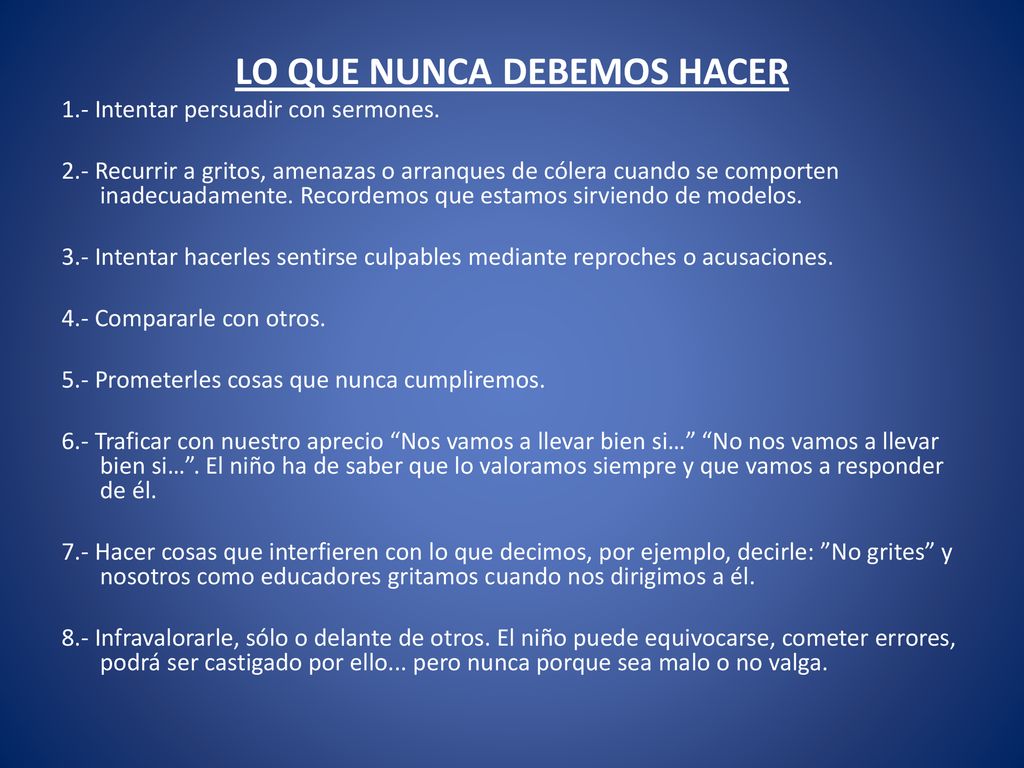 LO QUE NUNCA DEBEMOS HACER

1.- Intentar persuadir con sermones.

2.- Recurrir a gritos, amenazas o arranques de cólera cuando se comporten inadecuadamente. Recordemos que estamos sirviendo de modelos.

3.- Intentar hacerles sentirse culpables mediante reproches o acusaciones.

4.- Compararle con otros.

5.- Prometerles cosas que nunca cumpliremos.

6.- Traficar con nuestro aprecio “Nos vamos a llevar bien si…” “No nos vamos a llevar bien si…”. El niño ha de saber que lo valoramos siempre y que vamos a responder de él.

7.- Hacer cosas que interfieren con lo que decimos, por ejemplo, decirle: ”No grites” y nosotros como educadores gritamos cuando nos dirigimos a él.

8.- Infravalorarle, sólo o delante de otros. El niño puede equivocarse, cometer errores, podrá ser castigado por ello... pero nunca porque sea malo o no valga.